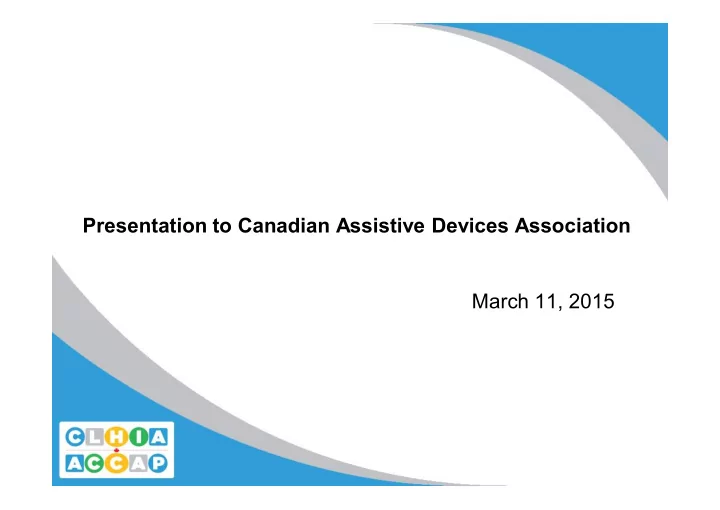 Presentation to Canadian Assistive Devices Association

March 11, 2015

CLHIA
ACCAP